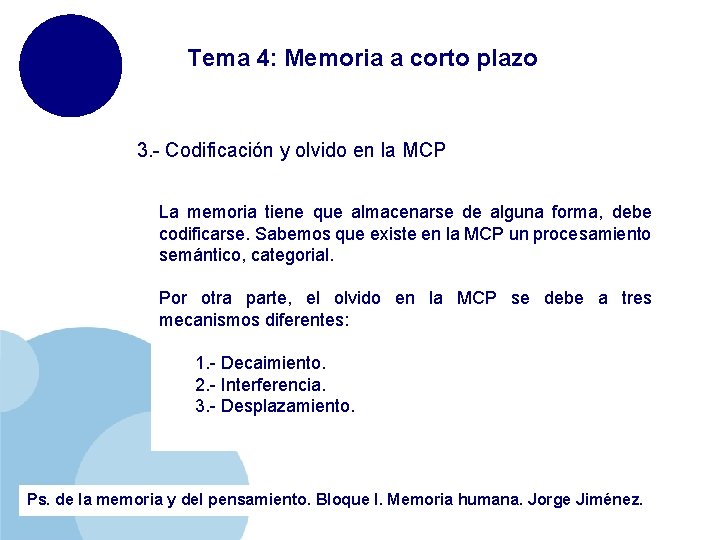 Tema 4: Memoria a corto plazo

3.- Codificación y olvido en la MCP

La memoria tiene que almacenarse de alguna forma, debe codificarse. Sabemos que existe en la MCP un procesamiento semántico, categorial.

Por otra parte, el olvido en la MCP se debe a tres mecanismos diferentes:

1.- Decaimiento.
2.- Interferencia.
3.- Desplazamiento.

Ps. de la memoria y del pensamiento. Bloque I. Memoria humana. Jorge Jiménez.